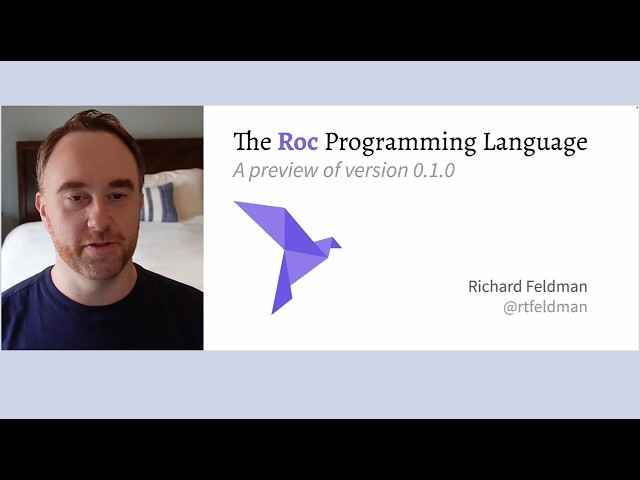 The Roc Programming Language
A preview of version 0.1.0

Richard Feldman
@rtfeldman